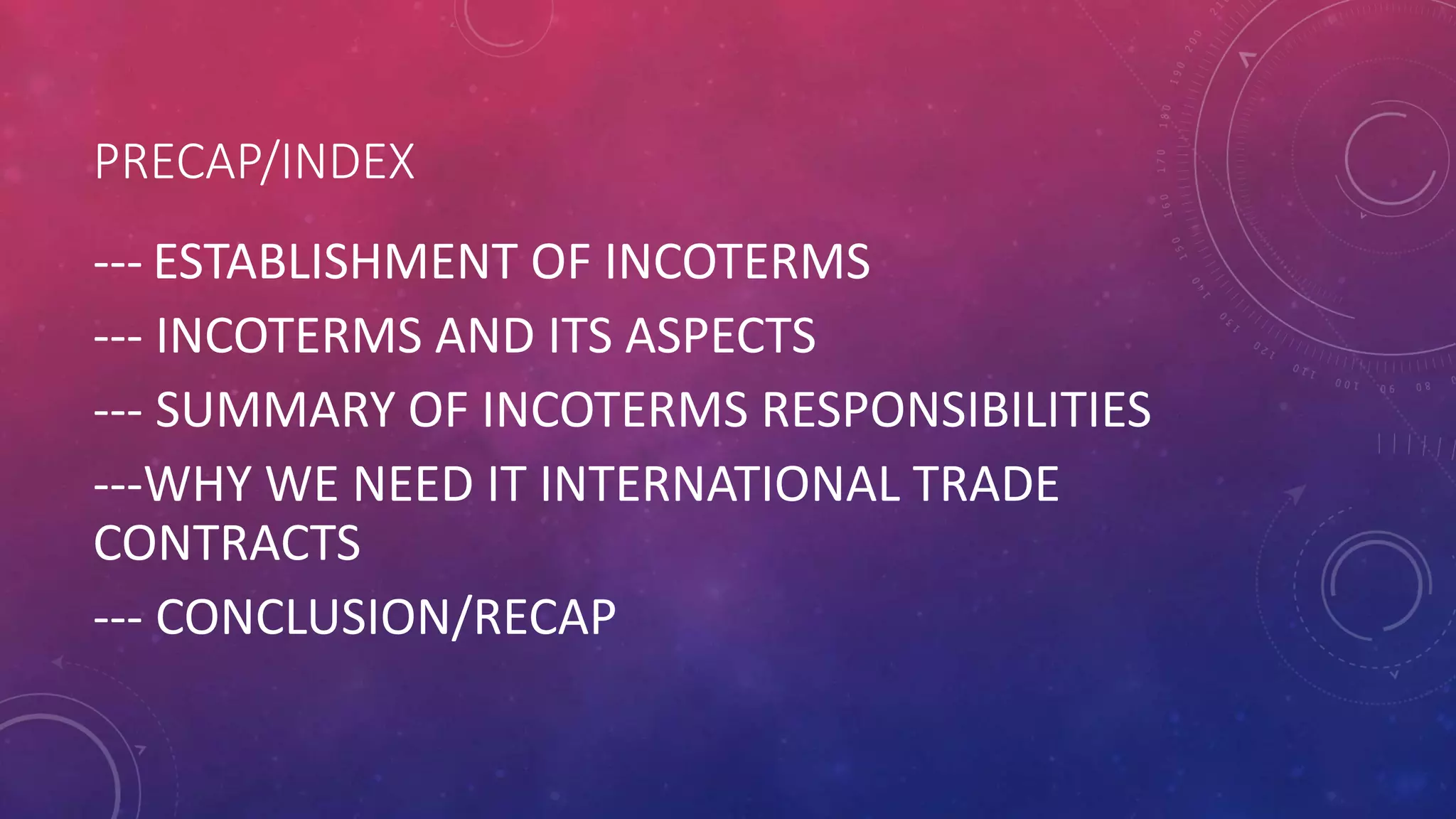 PRECAP/INDEX

--- ESTABLISHMENT OF INCOTERMS

--- INCOTERMS AND ITS ASPECTS

--- SUMMARY OF INCOTERMS RESPONSIBILITIES

---WHY WE NEED IT INTERNATIONAL TRADE CONTRACTS

--- CONCLUSION/RECAP